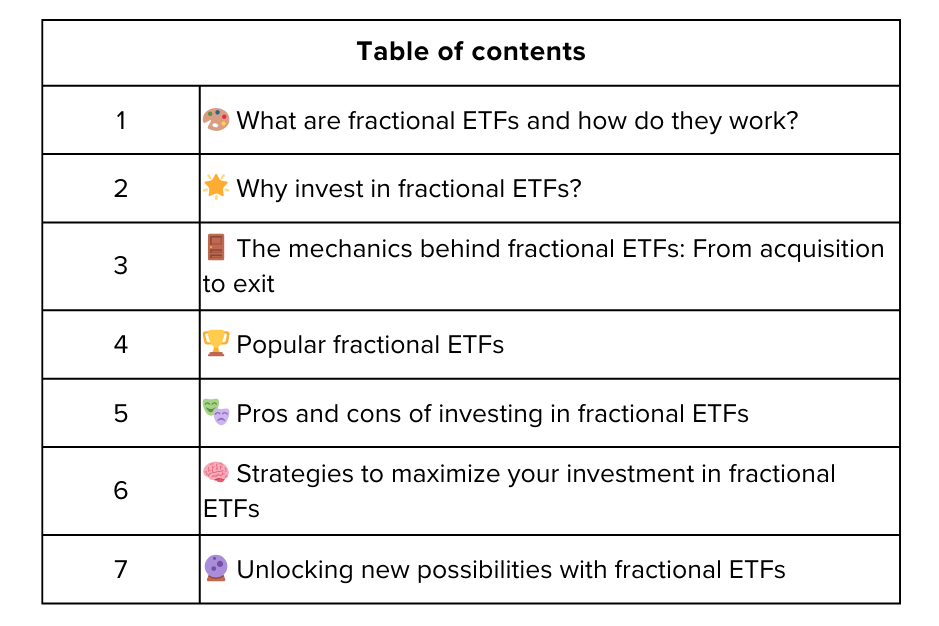 | Table of contents | |
|---|---|
| 1 | 🎨 What are fractional ETFs and how do they work? |
| 2 | 🌟 Why invest in fractional ETFs? |
| 3 | 🚪 The mechanics behind fractional ETFs: From acquisition to exit |
| 4 | 🏆 Popular fractional ETFs |
| 5 | 🎭 Pros and cons of investing in fractional ETFs |
| 6 | 🧠 Strategies to maximize your investment in fractional ETFs |
| 7 | 🔮 Unlocking new possibilities with fractional ETFs |